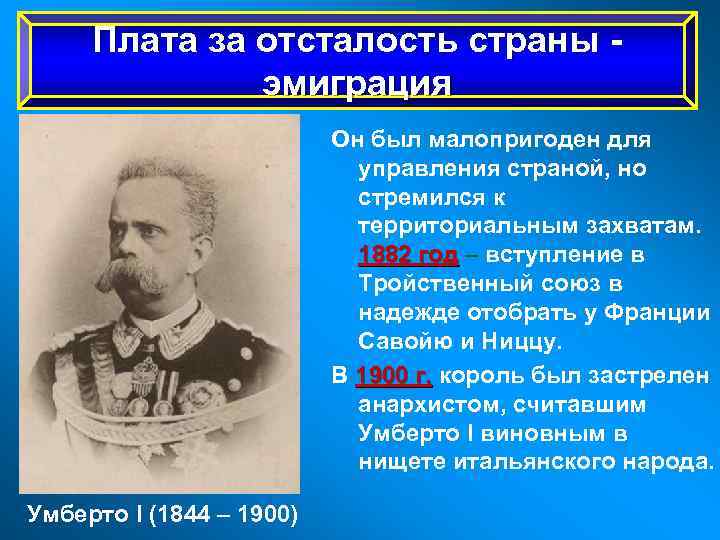 Плата за отсталость страны - эмиграция

Он был малопригоден для управления страной, но стремился к территориальным захватам. 1882 год – вступление в Тройственный союз в надежде отобрать у Франции Савойю и Ниццу.

В 1900 г. король был застрелен анархистом, считавшим Умберто I виновным в нищете итальянского народа.

Умберто I (1844 – 1900)